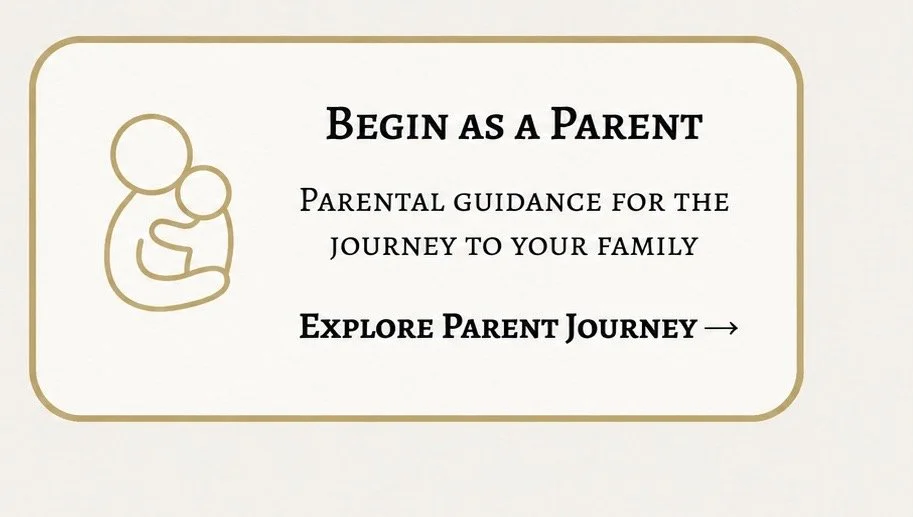 Begin as a Parent

Parental guidance for the journey to your family

Explore Parent Journey →